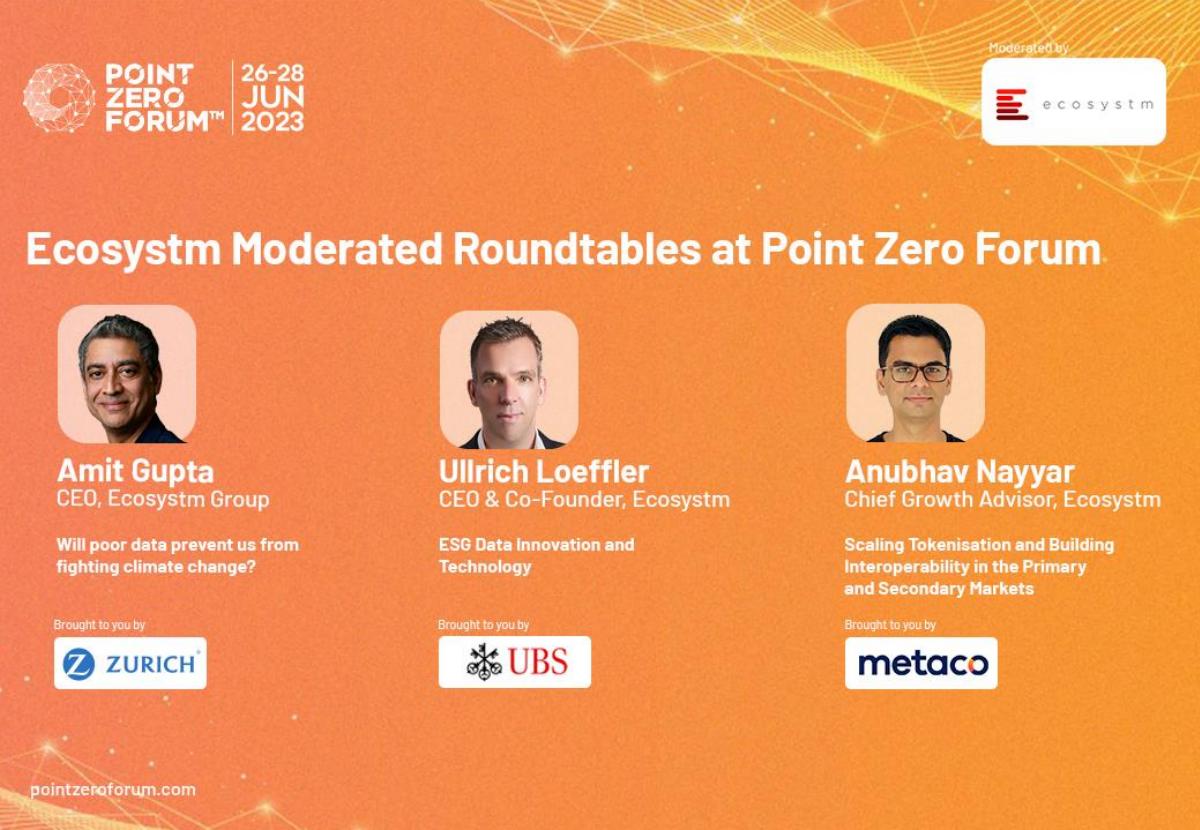 POINT ZERO FORUM™ 26-28 JUN 2023

Moderated by

ecosystm

Ecosystm Moderated Roundtables at Point Zero Forum

Amit Gupta
CEO, Ecosystm Group

Will poor data prevent us from fighting climate change?

Brought to you by

ZURICH

Ullrich Loeffler
CEO & Co-Founder, Ecosystm

ESG Data Innovation and Technology

Brought to you by

UBS

Anubhav Nayyar
Chief Growth Advisor, Ecosystm

Scaling Tokenisation and Building Interoperability in the Primary and Secondary Markets

Brought to you by

metaco

pointzeroforum.com